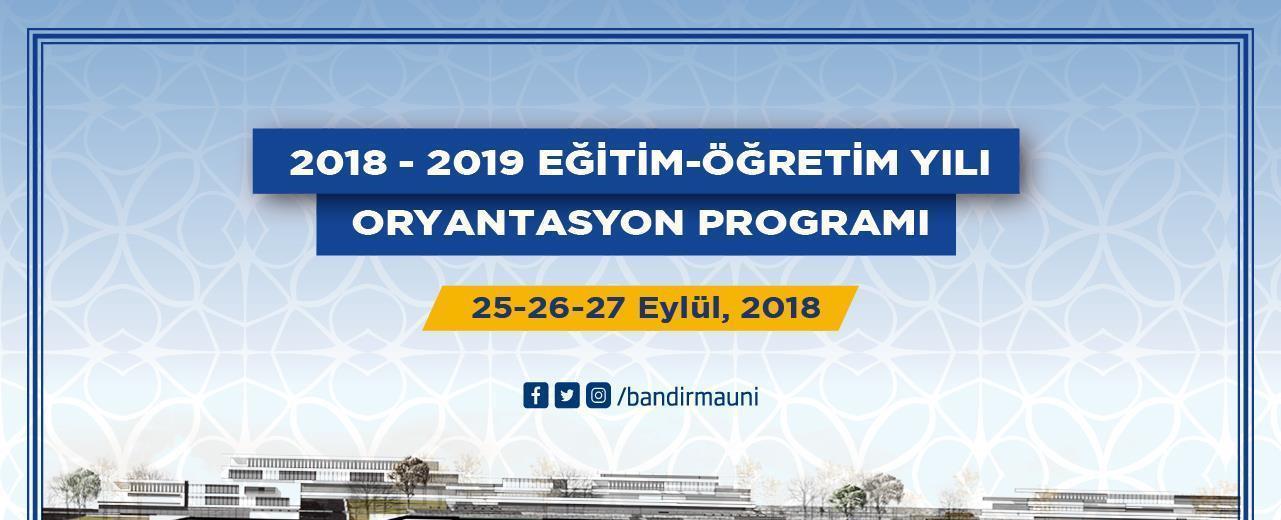 2018 - 2019 EĞİTİM-ÖĞRETİM YILI
ORYANTASYON PROGRAMI

25-26-27 Eylül, 2018

/bandirmauni